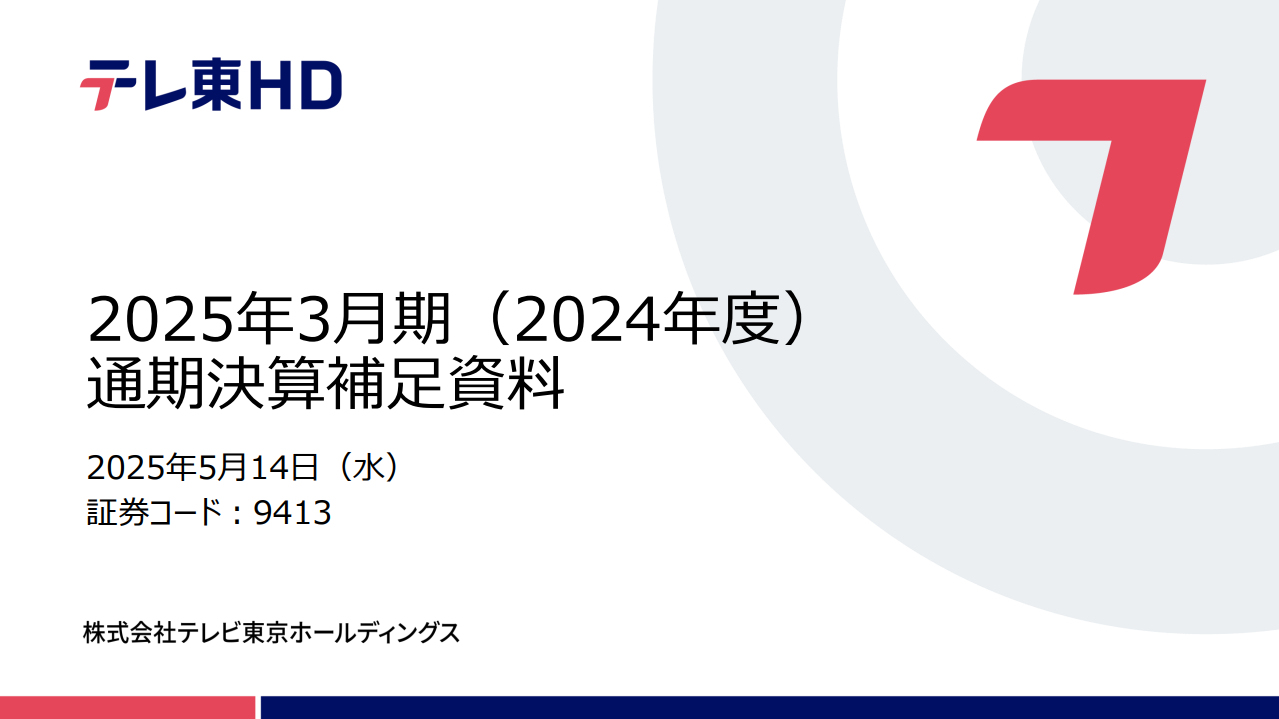 テレ東HD

2025年3月期（2024年度）
通期決算補足資料

2025年5月14日（水）
証券コード：9413

株式会社テレビ東京ホールディングス